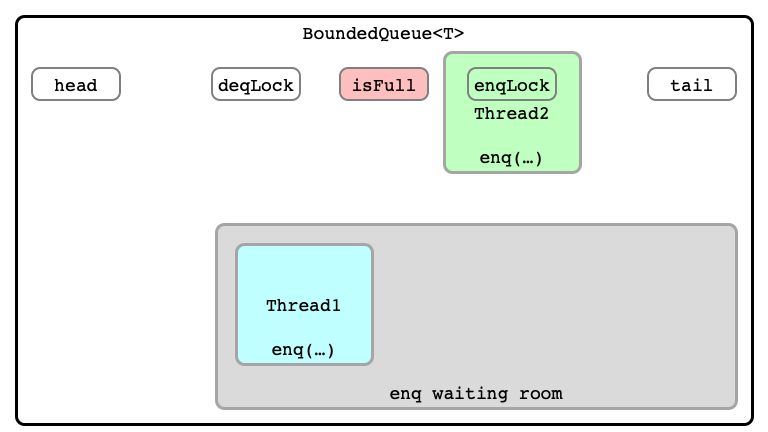 BoundedQueue<T>

head

deqLock

isFull

enqLock

Thread2

enq(…)

tail

Thread1

enq(…)

enq waiting room